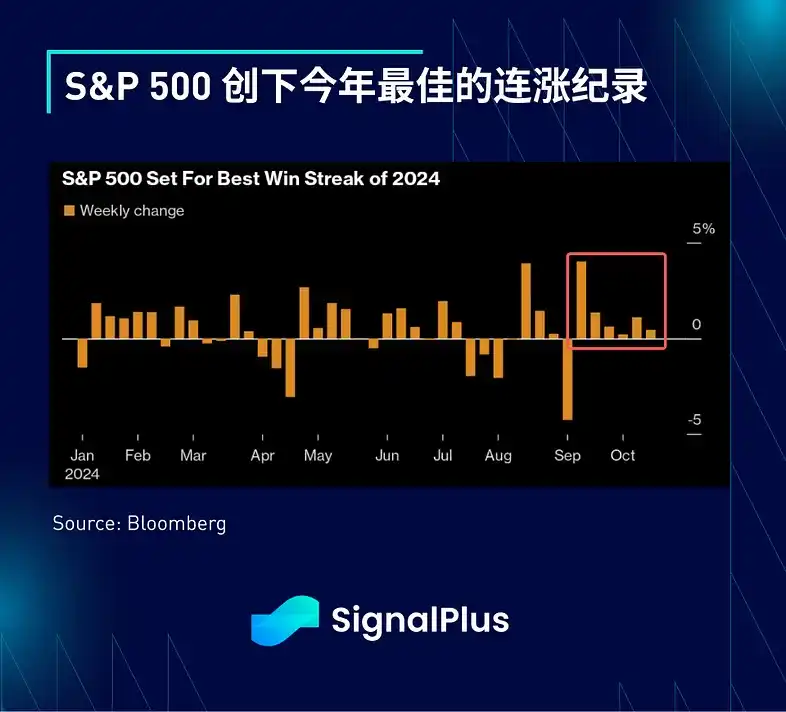 S&P 500 创下今年最佳的连涨纪录

S&P 500 Set For Best Win Streak of 2024

Weekly change

5%

0

-5

Jan 2024

Feb

Mar

Apr

May

Jun

Jul

Aug

Sep

Oct

Source: Bloomberg

SignalPlus